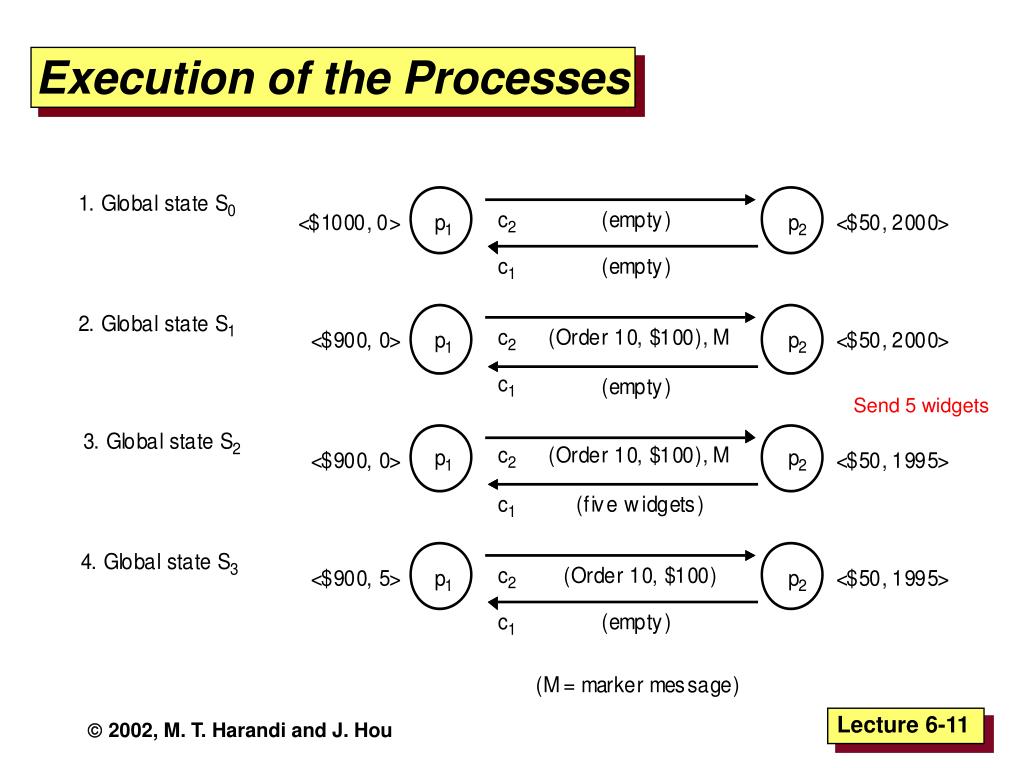 Execution of the Processes

1. Global state $S_0$

<\$1000, 0> $p_1$ $c_2$ (empty) $p_2$ <\$50, 2000>

$c_1$ (empty)

2. Global state $S_1$

<\$900, 0> $p_1$ $c_2$ (Order 10, \$100), M $p_2$ <\$50, 2000>

$c_1$ (empty)

Send 5 widgets

3. Global state $S_2$

<\$900, 0> $p_1$ $c_2$ (Order 10, \$100), M $p_2$ <\$50, 1995>

$c_1$ (five widgets)

4. Global state $S_3$

<\$900, 5> $p_1$ $c_2$ (Order 10, \$100) $p_2$ <\$50, 1995>

$c_1$ (empty)

(M = marker message)

© 2002, M. T. Harandi and J. Hou

Lecture 6-11